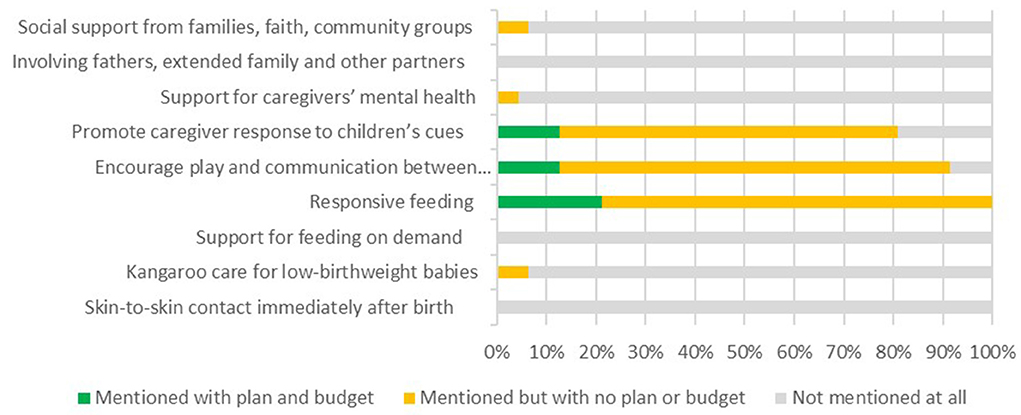 Social support from families, faith, community groups
Involving fathers, extended family and other partners
Support for caregivers' mental health
Promote caregiver response to children's cues
Encourage play and communication between...
Responsive feeding
Support for feeding on demand
Kangaroo care for low-birthweight babies
Skin-to-skin contact immediately after birth

0% 10% 20% 30% 40% 50% 60% 70% 80% 90% 100%

Mentioned with plan and budget
Mentioned but with no plan or budget
Not mentioned at all